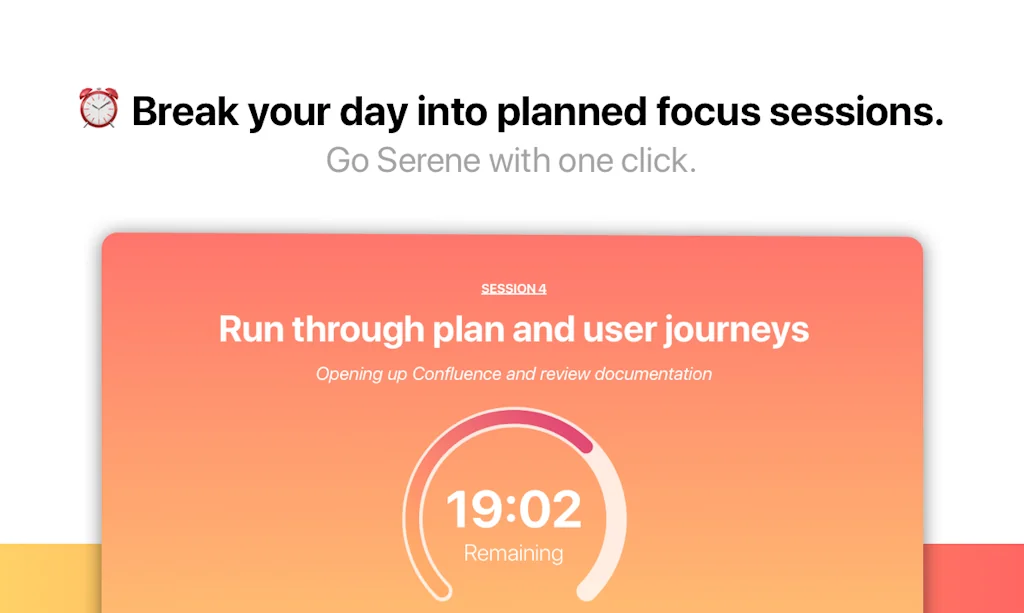 ⏰ Break your day into planned focus sessions.
Go Serene with one click.

SESSION 4

Run through plan and user journeys

Opening up Confluence and review documentation

19:02
Remaining